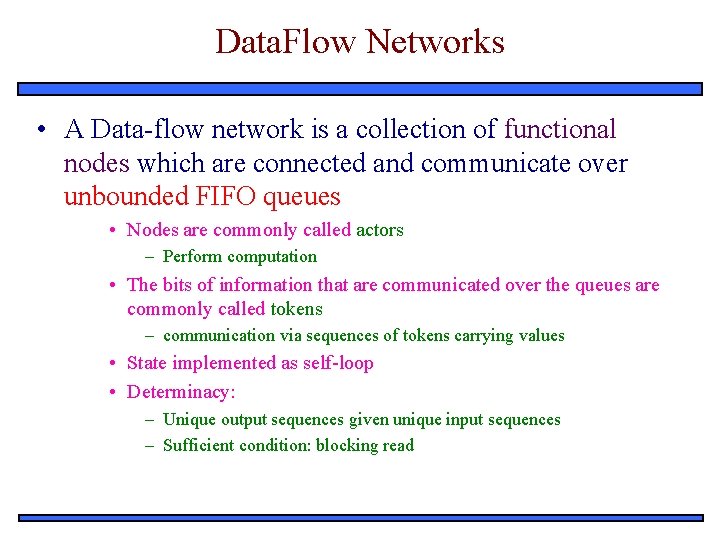 DataFlow Networks

• A Data-flow network is a collection of functional nodes which are connected and communicate over unbounded FIFO queues

• Nodes are commonly called actors

– Perform computation

• The bits of information that are communicated over the queues are commonly called tokens

– communication via sequences of tokens carrying values

• State implemented as self-loop

• Determinacy:

– Unique output sequences given unique input sequences

– Sufficient condition: blocking read